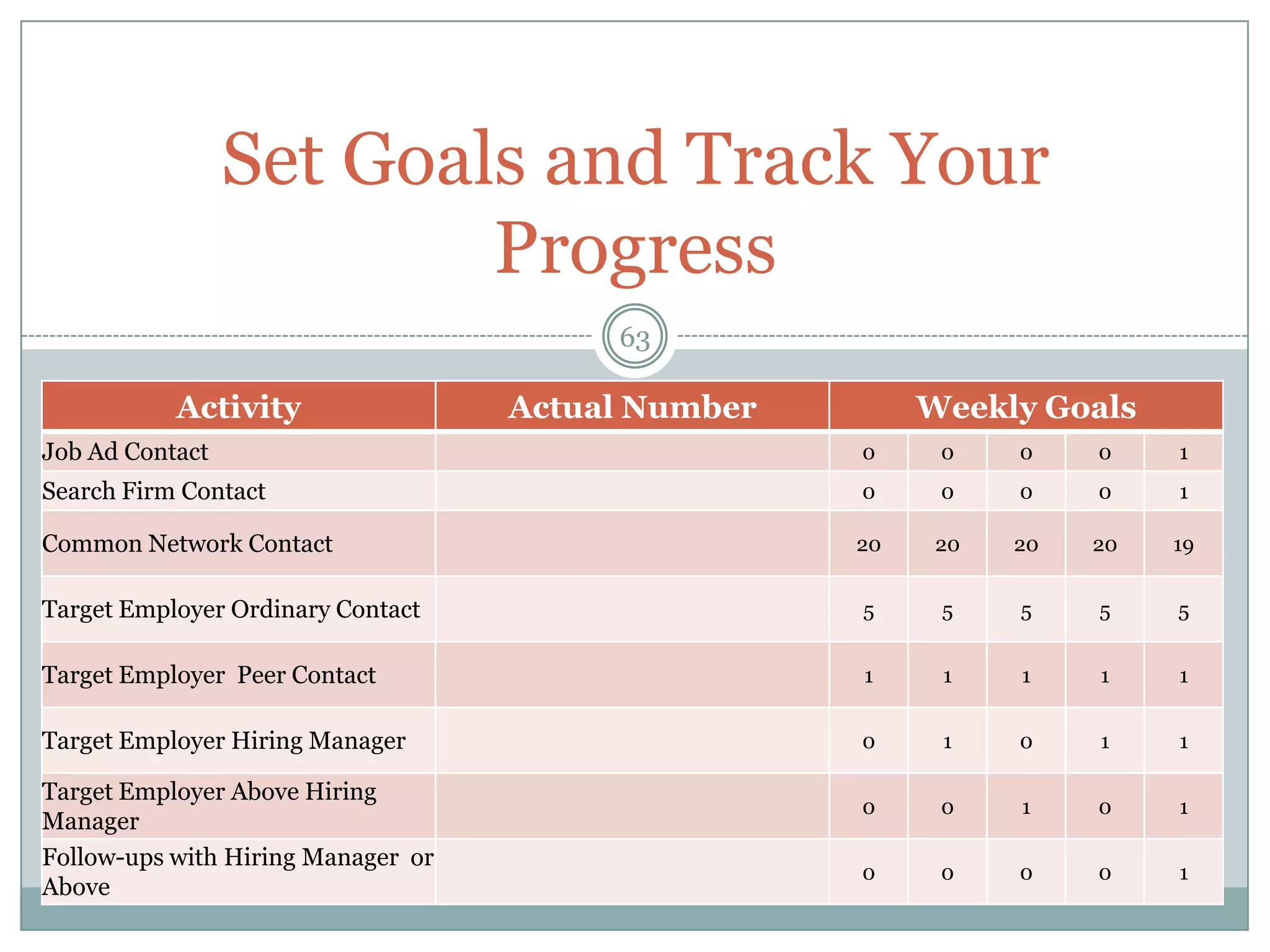 Set Goals and Track Your Progress

63

| Activity | Actual Number | Weekly Goals | | | | |
|---|---|---|---|---|---|---|
| Job Ad Contact | | 0 | 0 | 0 | 0 | 1 |
| Search Firm Contact | | 0 | 0 | 0 | 0 | 1 |
| Common Network Contact | | 20 | 20 | 20 | 20 | 19 |
| Target Employer Ordinary Contact | | 5 | 5 | 5 | 5 | 5 |
| Target Employer Peer Contact | | 1 | 1 | 1 | 1 | 1 |
| Target Employer Hiring Manager | | 0 | 1 | 0 | 1 | 1 |
| Target Employer Above Hiring Manager | | 0 | 0 | 1 | 0 | 1 |
| Follow-ups with Hiring Manager or Above | | 0 | 0 | 0 | 0 | 1 |